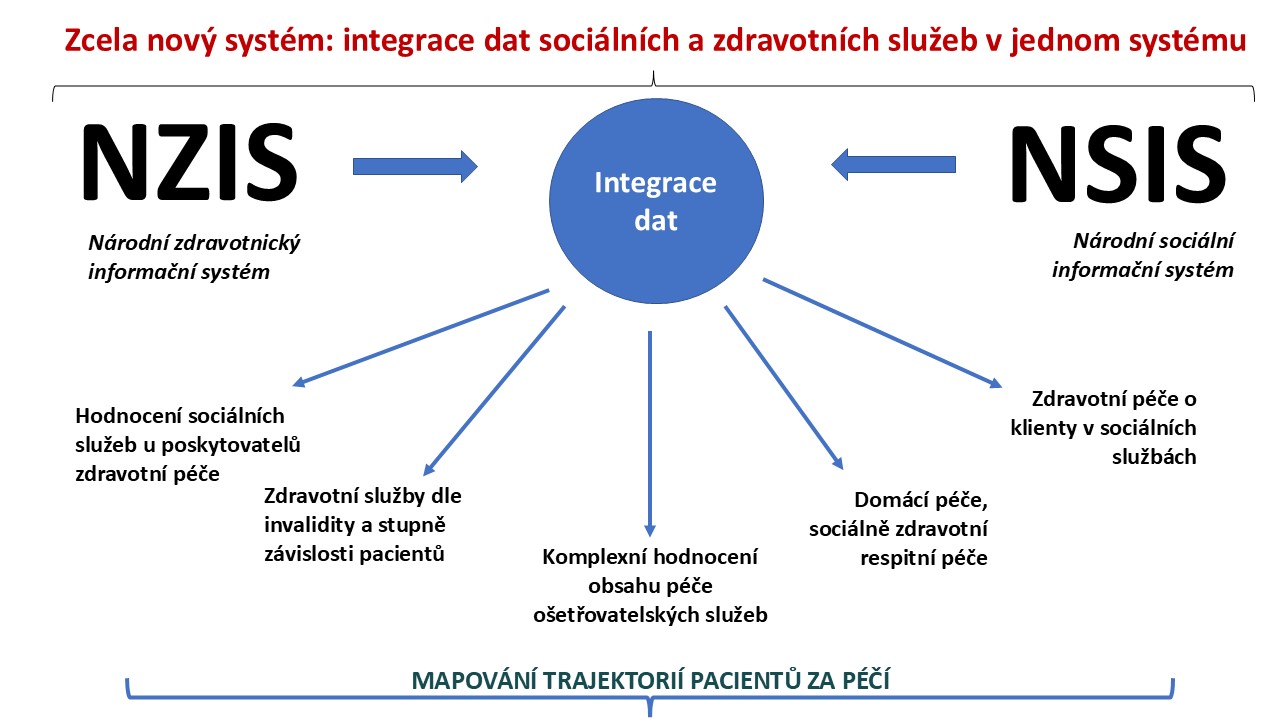 Zcela nový systém: integrace dat sociálních a zdravotních služeb v jednom systému

NZIS

Národní zdravotnický informační systém

Integrace dat

NSIS

Národní sociální informační systém

Hodnocení sociálních služeb u poskytovatelů zdravotní péče

Zdravotní služby dle invalidity a stupně závislosti pacientů

Komplexní hodnocení obsahu péče ošetřovatelských služeb

Domácí péče, sociálně zdravotní respitní péče

Zdravotní péče o klienty v sociálních službách

MAPOVÁNÍ TRAJEKTORIÍ PACIENTŮ ZA PÉČÍ